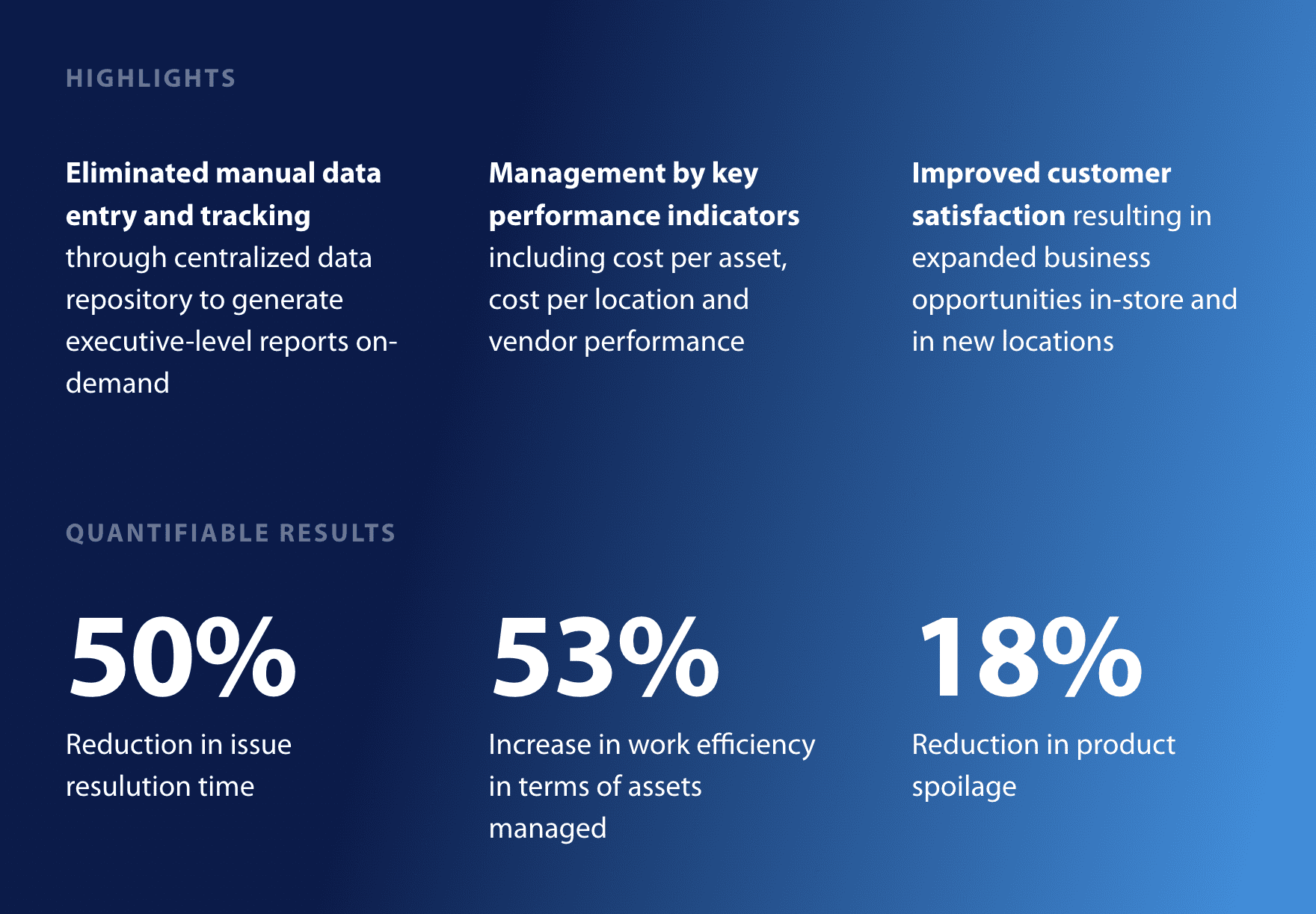 HIGHLIGHTS

Eliminated manual data entry and tracking through centralized data repository to generate executive-level reports on-demand

Management by key performance indicators including cost per asset, cost per location and vendor performance

Improved customer satisfaction resulting in expanded business opportunities in-store and in new locations

QUANTIFIABLE RESULTS

50%

Reduction in issue resulution time

53%

Increase in work efficiency in terms of assets managed

18%

Reduction in product spoilage